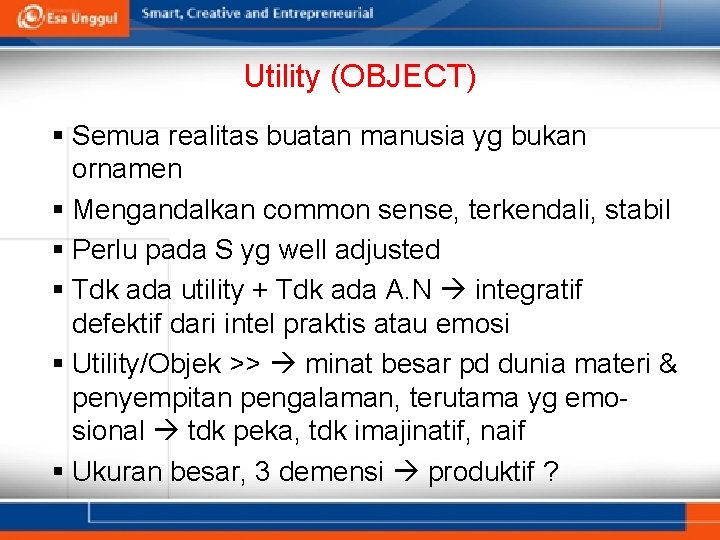 Esa Unggul Smart, Creative and Entrepreneurial

Utility (OBJECT)

▪ Semua realitas buatan manusia yg bukan ornamen
▪ Mengandalkan common sense, terkendali, stabil
▪ Perlu pada S yg well adjusted
▪ Tdk ada utility + Tdk ada A.N → integratif defektif dari intel praktis atau emosi
▪ Utility/Objek >> → minat besar pd dunia materi & penyempitan pengalaman, terutama yg emosional → tdk peka, tdk imajinatif, naif
▪ Ukuran besar, 3 demensi → produktif ?